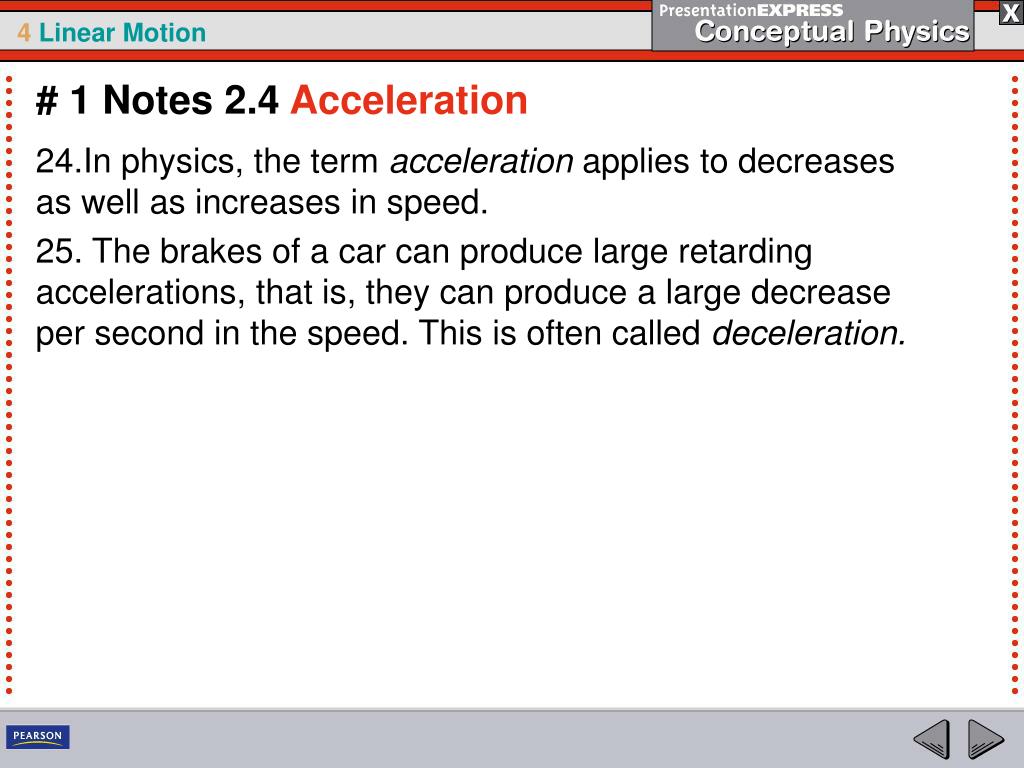 4 Linear Motion

PresentationEXPRESS
Conceptual Physics

X

# 1 Notes 2.4 Acceleration

24.In physics, the term acceleration applies to decreases as well as increases in speed.

25. The brakes of a car can produce large retarding accelerations, that is, they can produce a large decrease per second in the speed. This is often called deceleration.

PEARSON